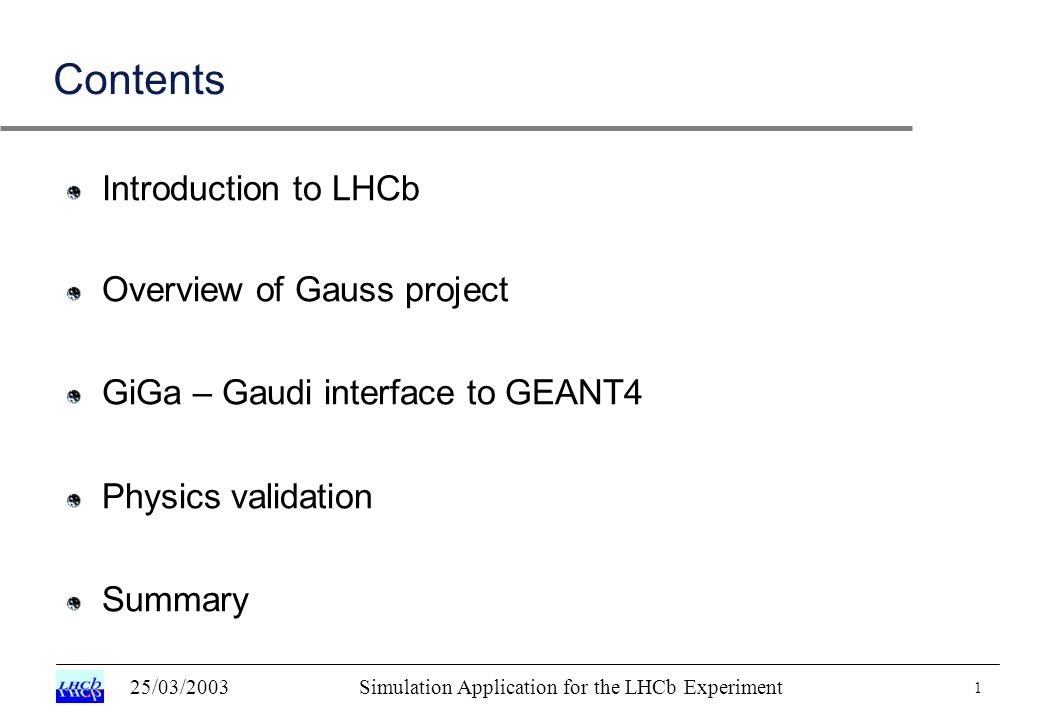 Contents

Introduction to LHCb

Overview of Gauss project

GiGa – Gaudi interface to GEANT4

Physics validation

Summary

LHCb 25/03/2003 Simulation Application for the LHCb Experiment 1